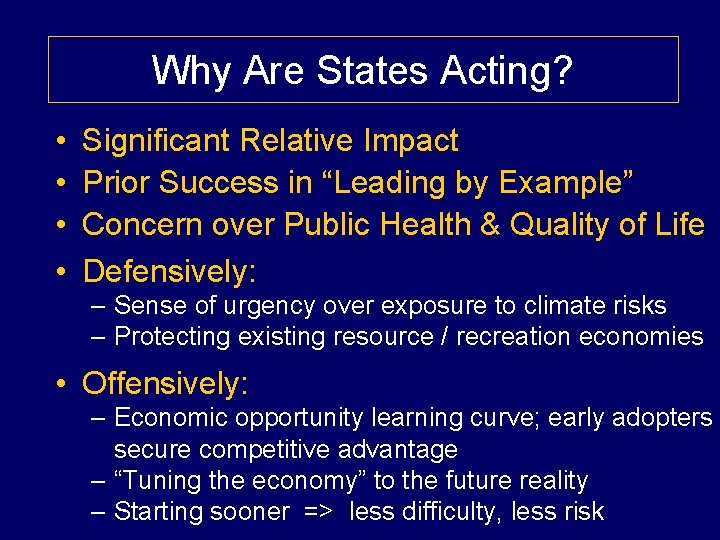 Why Are States Acting?

• Significant Relative Impact
• Prior Success in “Leading by Example”
• Concern over Public Health & Quality of Life
• Defensively:
– Sense of urgency over exposure to climate risks
– Protecting existing resource / recreation economies
• Offensively:
– Economic opportunity learning curve; early adopters secure competitive advantage
– “Tuning the economy” to the future reality
– Starting sooner => less difficulty, less risk